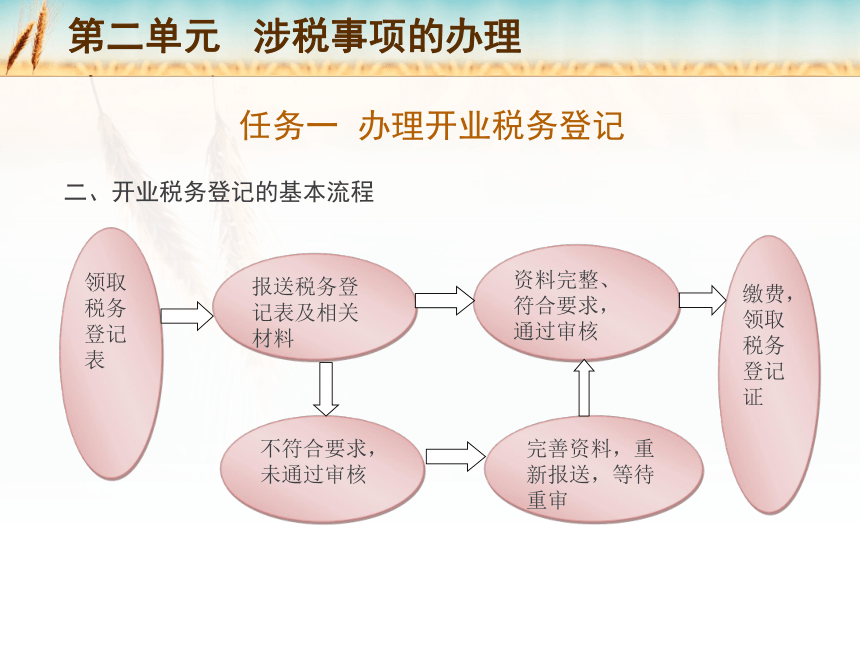 第二单元　涉税事项的办理

任务一　办理开业税务登记

二、开业税务登记的基本流程

领取税务登记表

报送税务登记表及相关材料

资料完整、符合要求，通过审核

缴费，领取税务登记证

不符合要求，未通过审核

完善资料，重新报送，等待重审